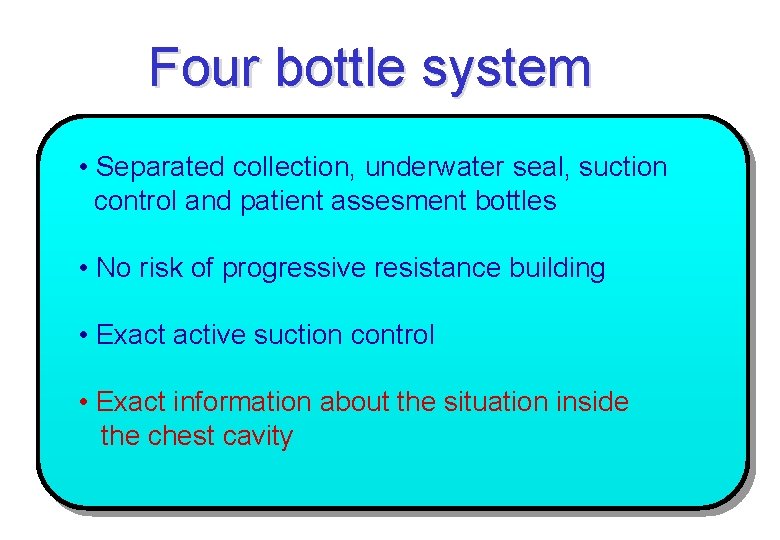 Four bottle system

• Separated collection, underwater seal, suction control and patient assesment bottles

• No risk of progressive resistance building

• Exact active suction control

• Exact information about the situation inside the chest cavity